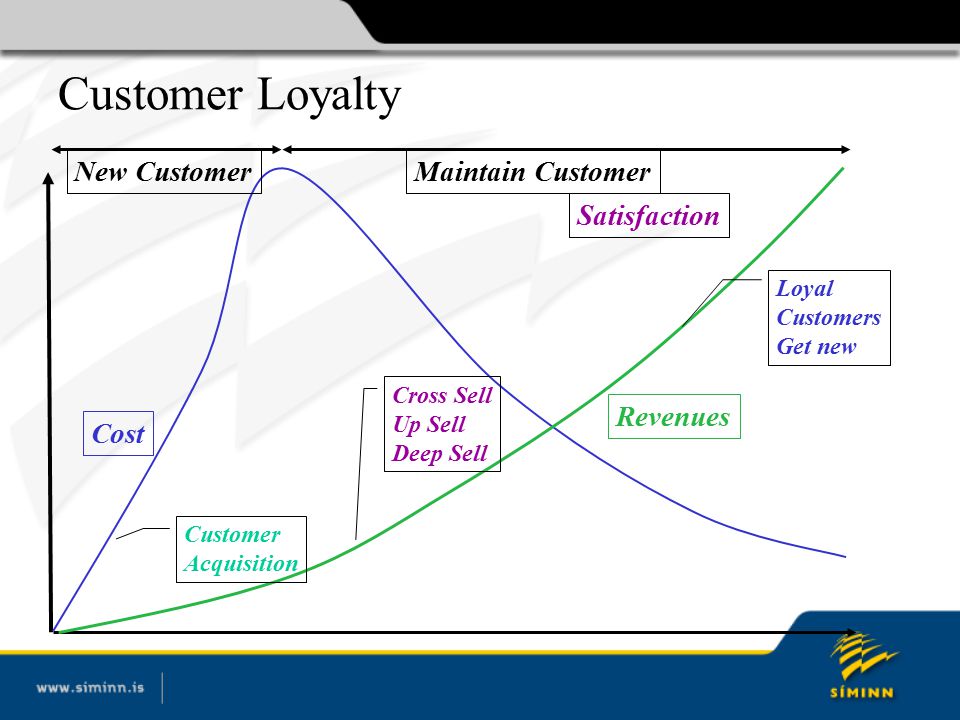 Customer Loyalty

New Customer

Maintain Customer

Satisfaction

Loyal Customers Get new

Cross Sell Up Sell Deep Sell

Revenues

Cost

Customer Acquisition

www.siminn.is

SÍMINN